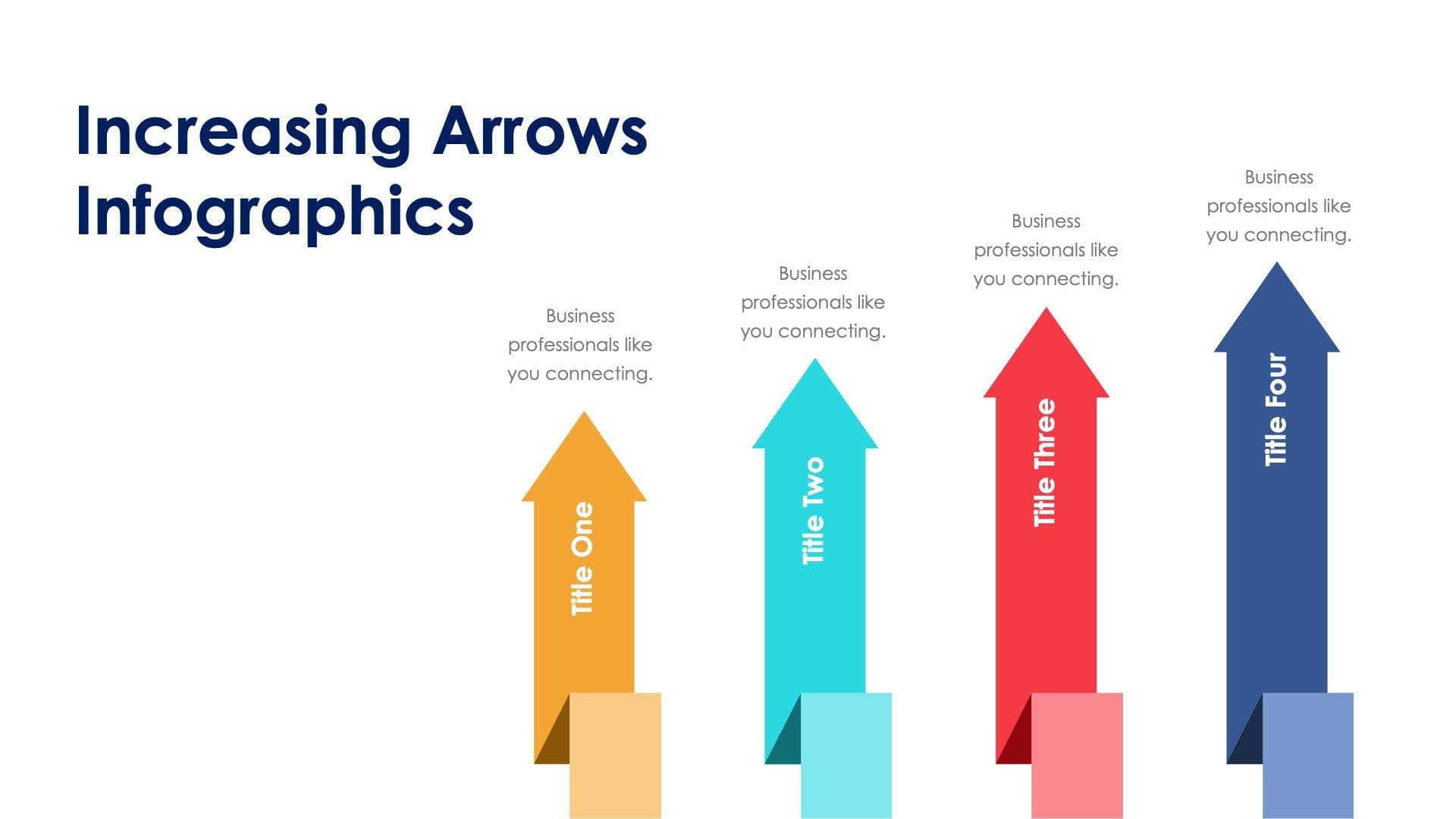 Increasing Arrows Infographics

Business professionals like you connecting.

Title One

Business professionals like you connecting.

Title Two

Business professionals like you connecting.

Title Three

Business professionals like you connecting.

Title Four